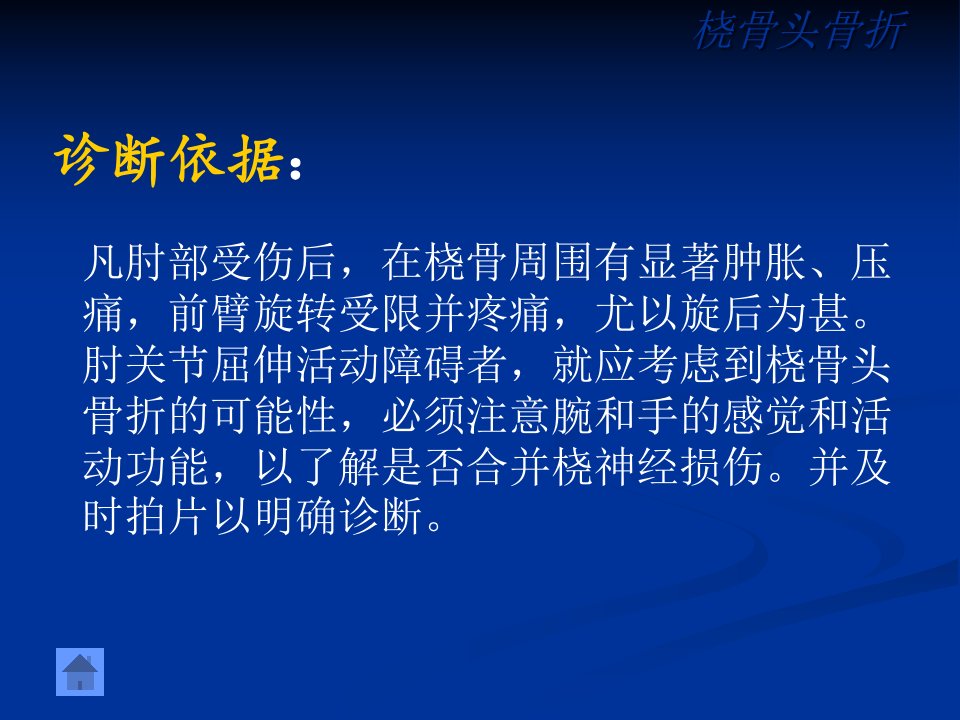 桡骨头骨折

诊断依据：

凡肘部受伤后，在桡骨周围有显著肿胀、压痛，前臂旋转受限并疼痛，尤以旋后为甚。肘关节屈伸活动障碍者，就应考虑到桡骨头骨折的可能性，必须注意腕和手的感觉和活动功能，以了解是否合并桡神经损伤。并及时拍片以明确诊断。